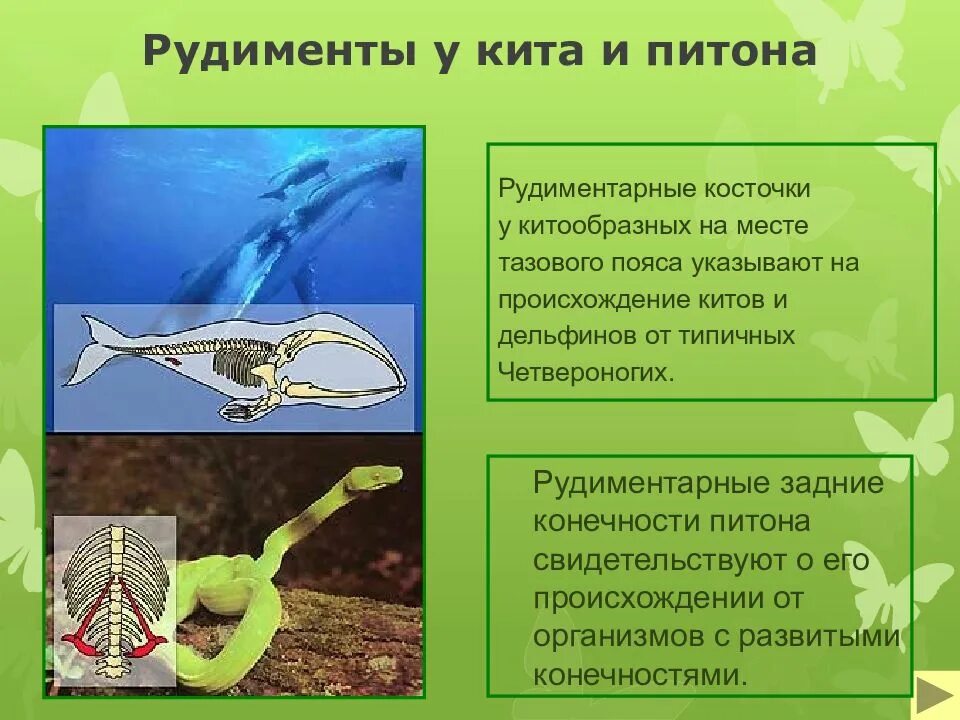 Рудименты у кита и питона

Рудиментарные косточки у китообразных на месте тазового пояса указывают на происхождение китов и дельфинов от типичных Четвероногих.

Рудиментарные задние конечности питона свидетельствуют о его происхождении от организмов с развитыми конечностями.